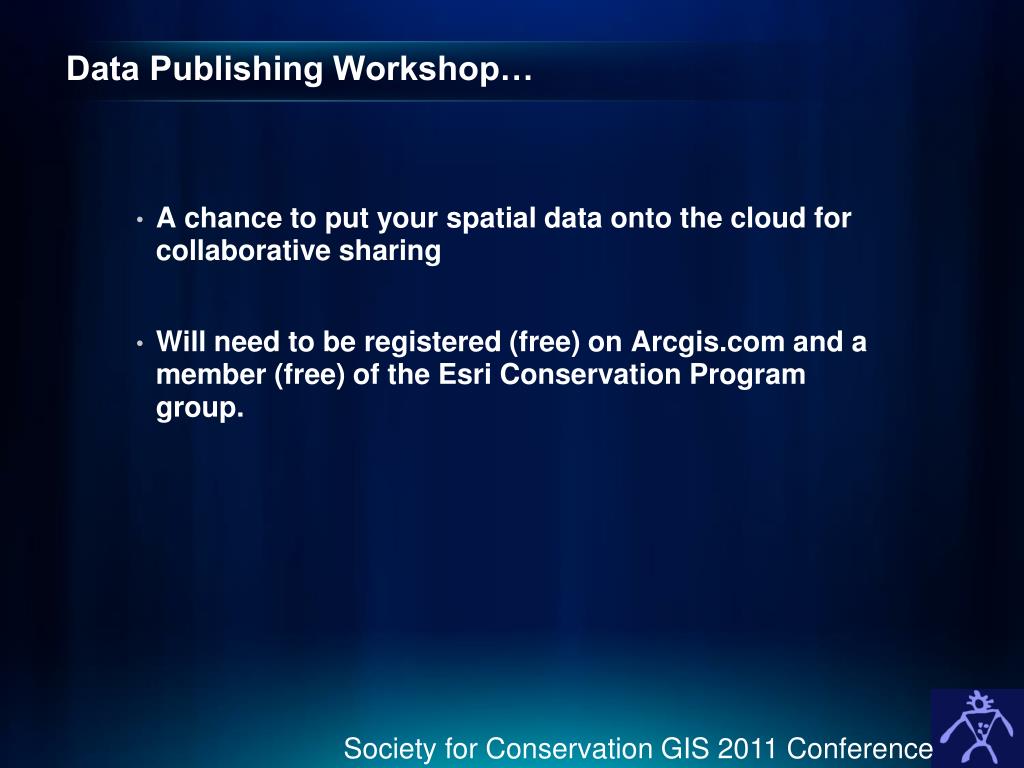 Data Publishing Workshop…

• A chance to put your spatial data onto the cloud for collaborative sharing

• Will need to be registered (free) on Arcgis.com and a member (free) of the Esri Conservation Program group.

Society for Conservation GIS 2011 Conference